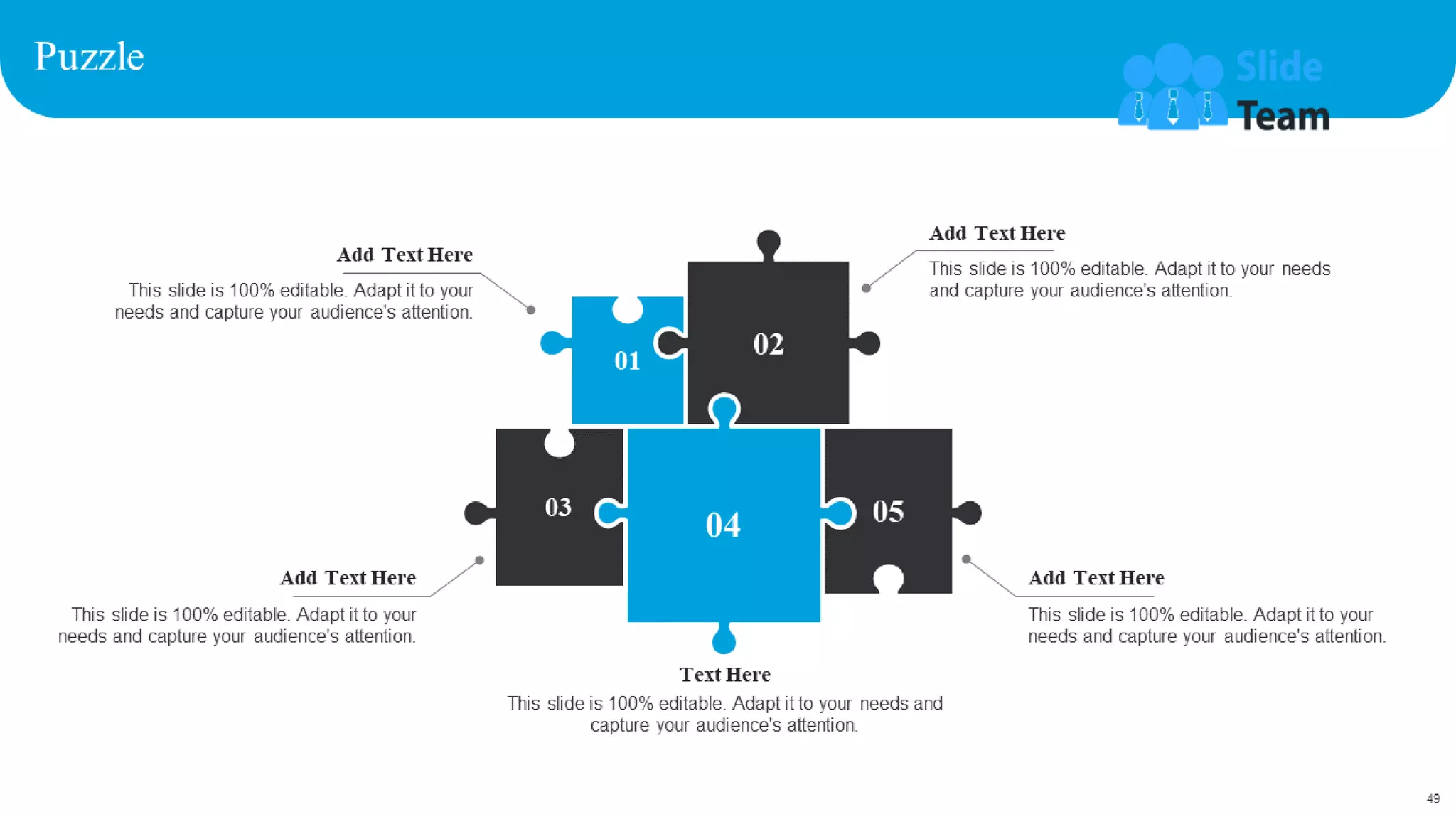 Puzzle

Slide Team

Add Text Here
This slide is 100% editable. Adapt it to your needs and capture your audience's attention.

Add Text Here
This slide is 100% editable. Adapt it to your needs and capture your audience's attention.

01

02

03

04

05

Add Text Here
This slide is 100% editable. Adapt it to your needs and capture your audience's attention.

Add Text Here
This slide is 100% editable. Adapt it to your needs and capture your audience's attention.

Text Here
This slide is 100% editable. Adapt it to your needs and capture your audience's attention.

49